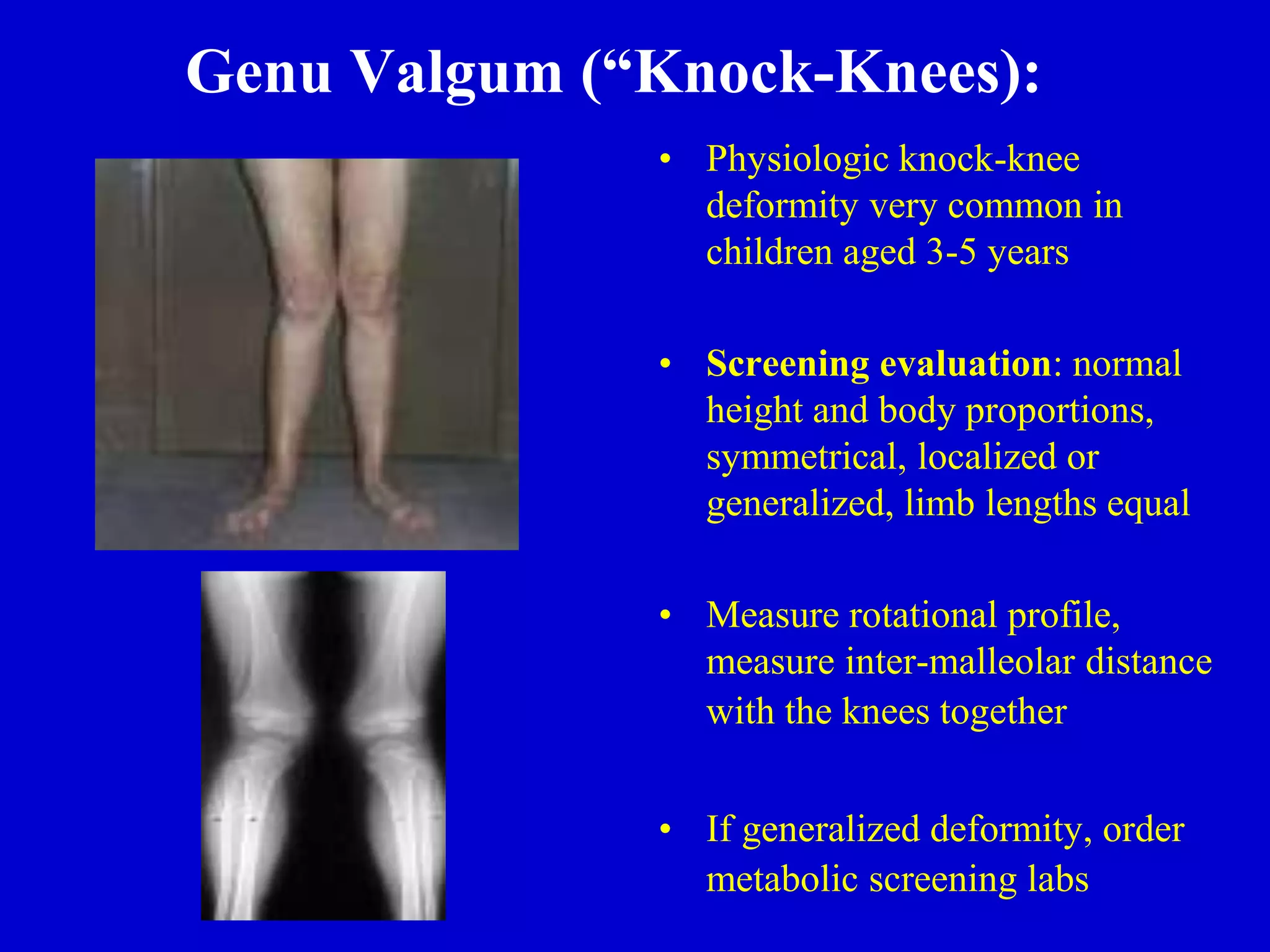 Genu Valgum (“Knock-Knees):

• Physiologic knock-knee deformity very common in children aged 3-5 years

• Screening evaluation: normal height and body proportions, symmetrical, localized or generalized, limb lengths equal

• Measure rotational profile, measure inter-malleolar distance with the knees together

• If generalized deformity, order metabolic screening labs